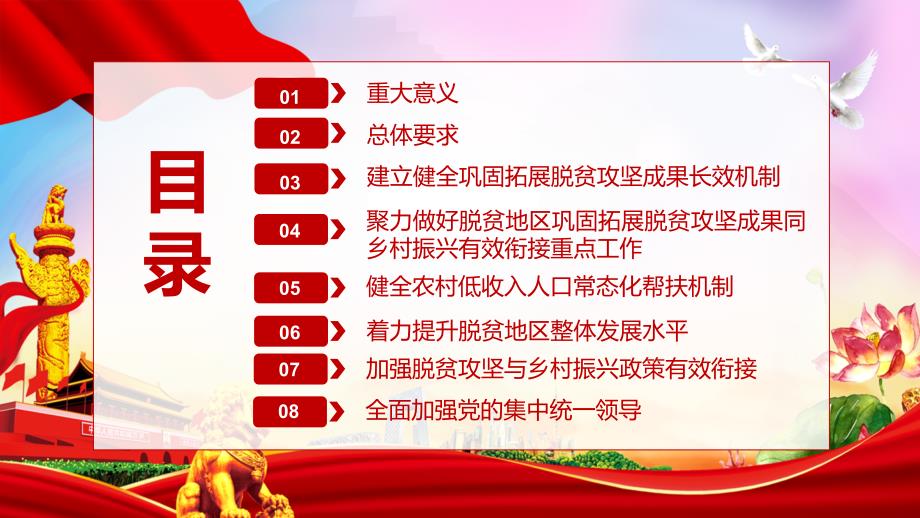 目录

01 重大意义

02 总体要求

03 建立健全巩固拓展脱贫攻坚成果长效机制

04 聚力做好脱贫地区巩固拓展脱贫攻坚成果同乡村振兴有效衔接重点工作

05 健全农村低收入人口常态化帮扶机制

06 着力提升脱贫地区整体发展水平

07 加强脱贫攻坚与乡村振兴政策有效衔接

08 全面加强党的集中统一领导